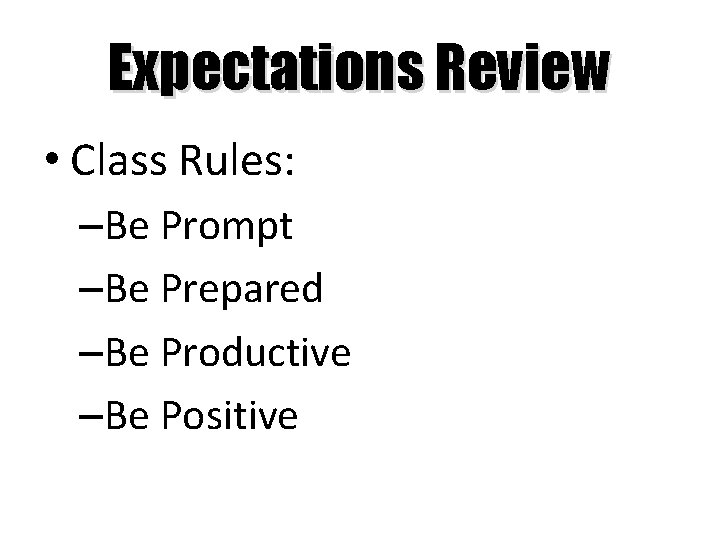 Expectations Review

• Class Rules:

–Be Prompt

–Be Prepared

–Be Productive

–Be Positive